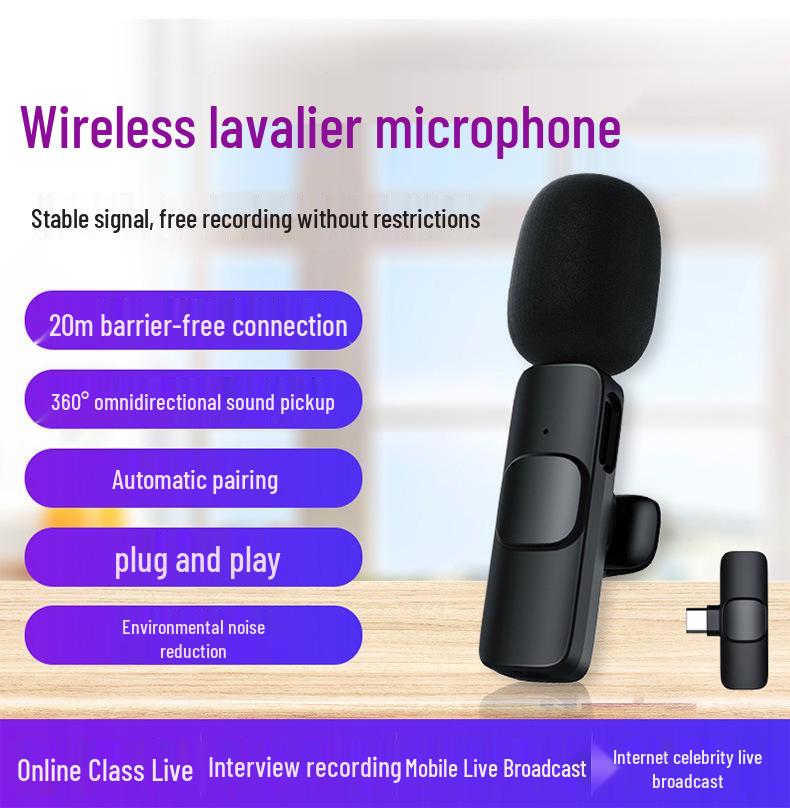 Wireless lavalier microphone

Stable signal, free recording without restrictions

20m barrier-free connection

360° omnidirectional sound pickup

Automatic pairing

plug and play

Environmental noise reduction

Online Class Live

Interview recording

Mobile Live Broadcast

Internet celebrity live broadcast